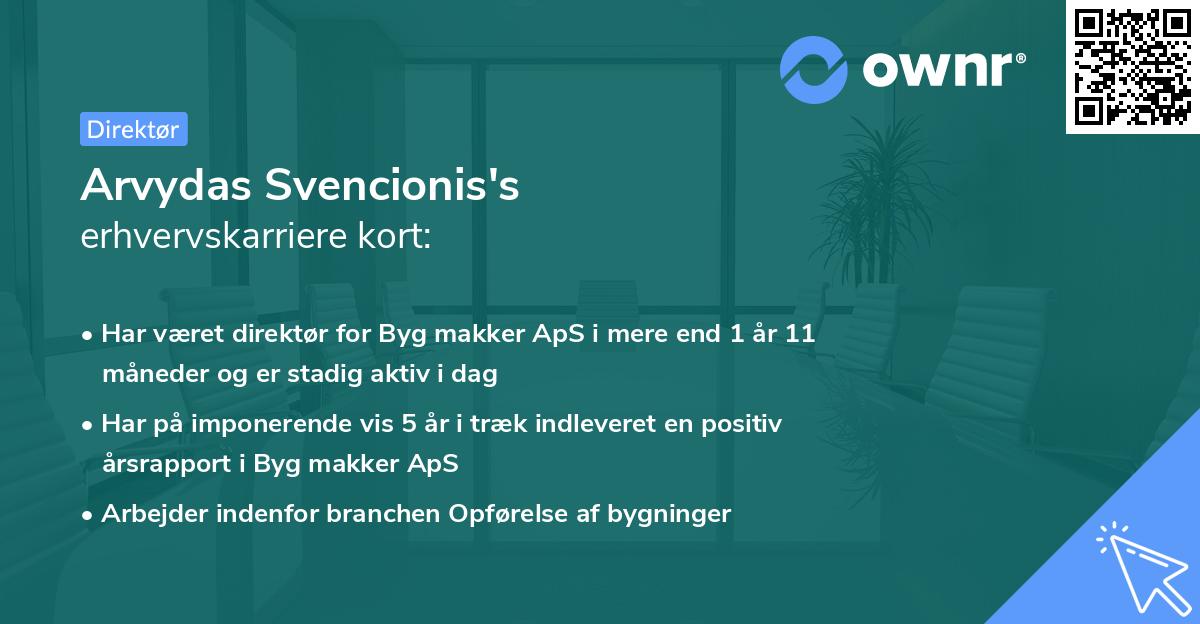 ownr®

Direktør

Arvydas Svencionis's
erhvervskarriere kort:

• Har været direktør for Byg makker ApS i mere end 1 år 11 måneder og er stadig aktiv i dag

• Har på imponerende vis 5 år i træk indleveret en positiv årsrapport i Byg makker ApS

• Arbejder indenfor branchen Opførelse af bygninger